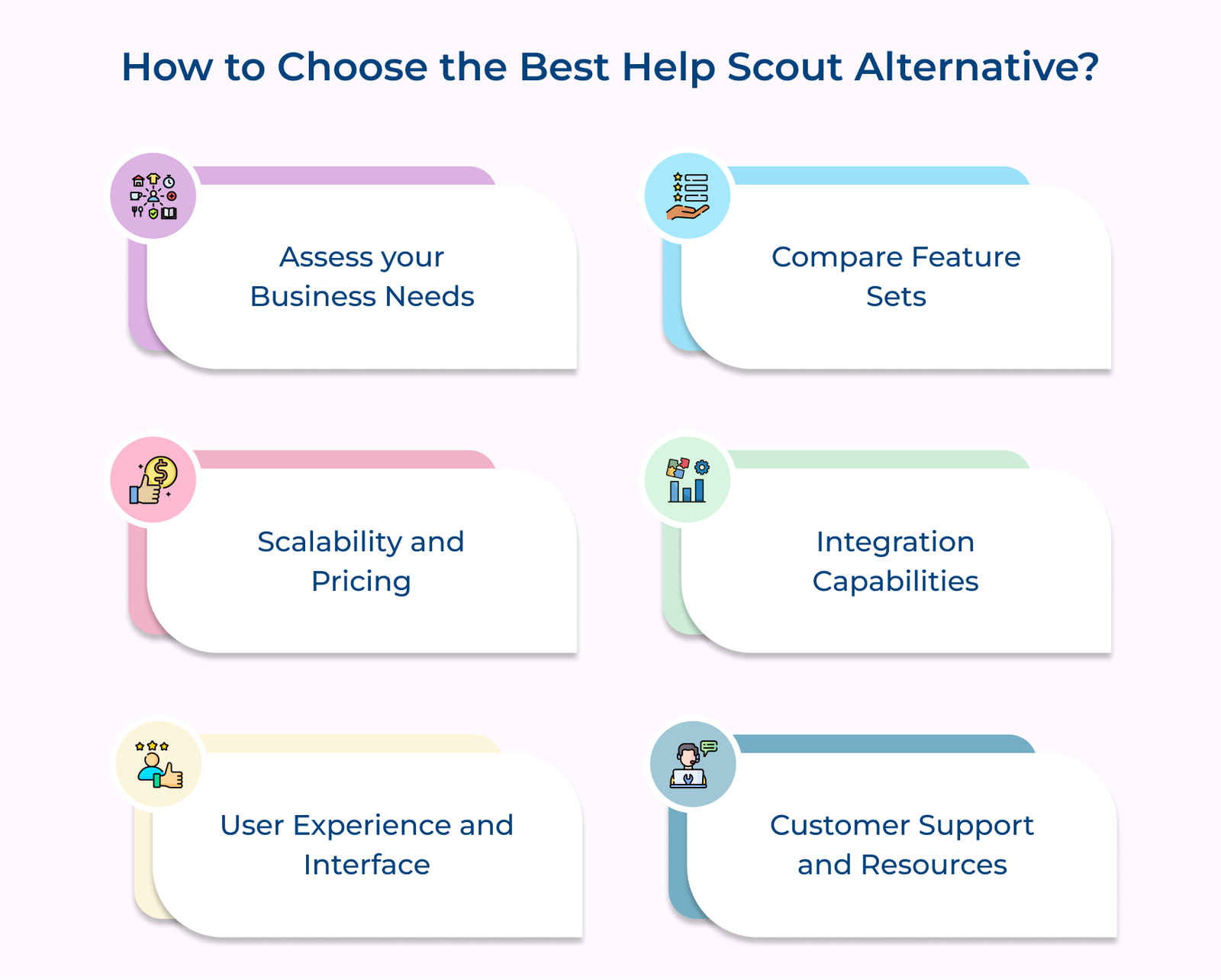 How to Choose the Best Help Scout Alternative?

Assess your Business Needs

Compare Feature Sets

Scalability and Pricing

Integration Capabilities

User Experience and Interface

Customer Support and Resources